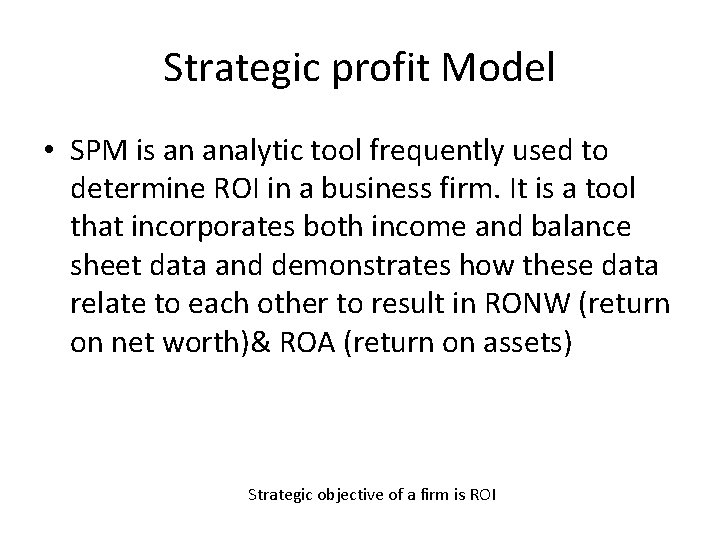 Strategic profit Model

• SPM is an analytic tool frequently used to determine ROI in a business firm. It is a tool that incorporates both income and balance sheet data and demonstrates how these data relate to each other to result in RONW (return on net worth)& ROA (return on assets)

Strategic objective of a firm is ROI